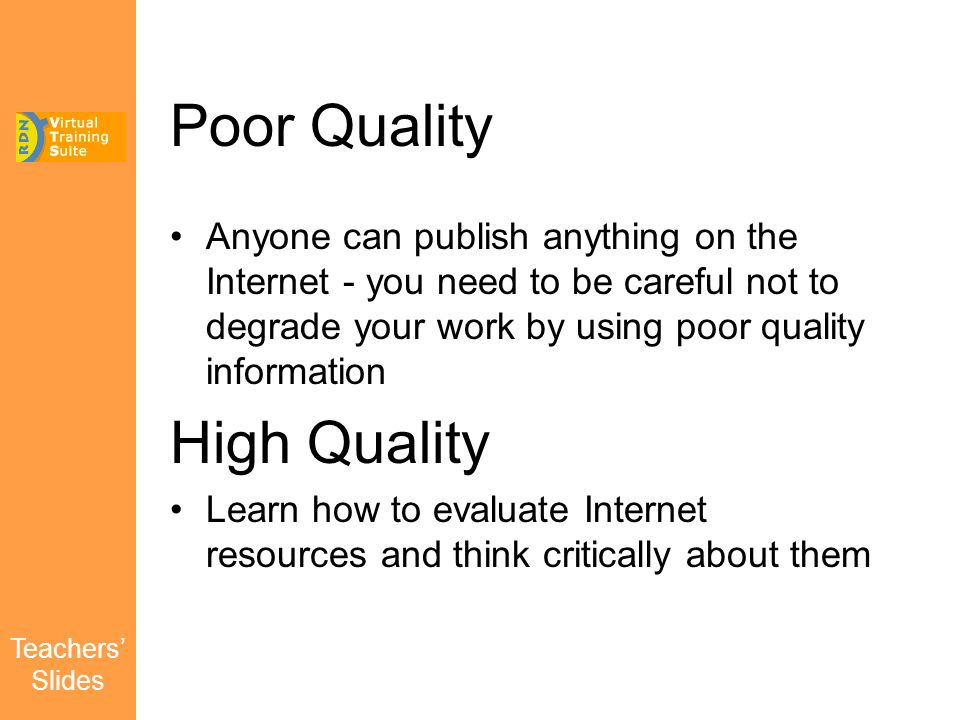 RDN Virtual Training Suite

Poor Quality

• Anyone can publish anything on the Internet - you need to be careful not to degrade your work by using poor quality information

High Quality

• Learn how to evaluate Internet resources and think critically about them

Teachers' Slides